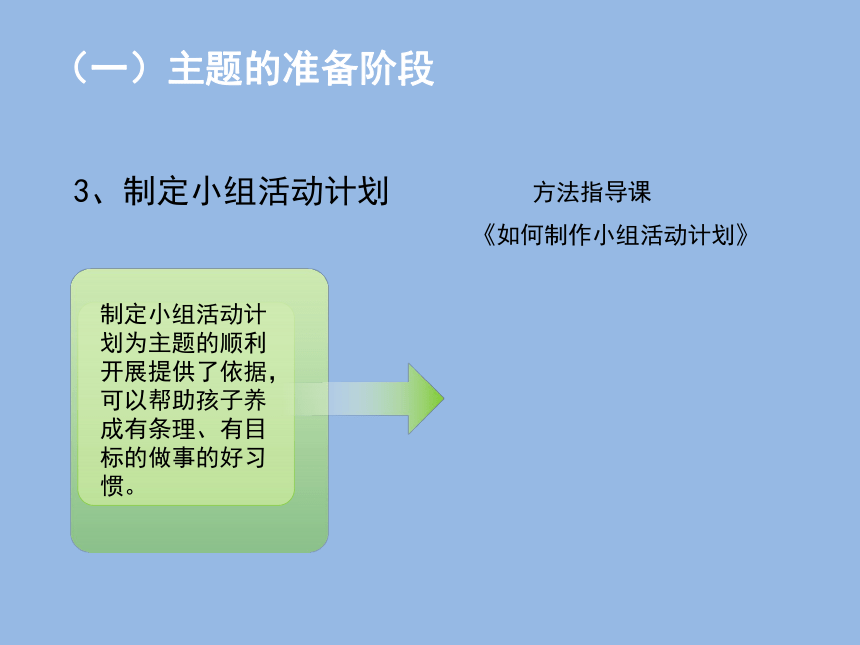 （一）主题的准备阶段

3、制定小组活动计划

方法指导课

《如何制作小组活动计划》

制定小组活动计划为主题的顺利开展提供了依据，可以帮助孩子养成有条理、有目标的做事的好习惯。